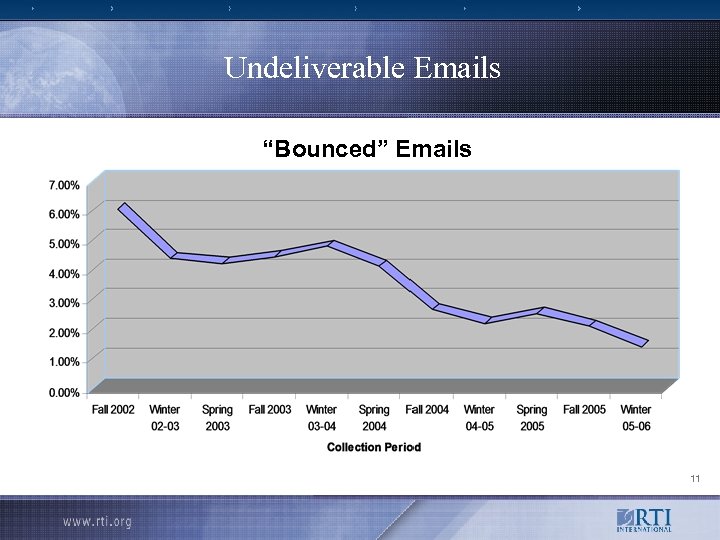 Undeliverable Emails

“Bounced” Emails

7.00%
6.00%
5.00%
4.00%
3.00%
2.00%
1.00%
0.00%

Fall 2002
Winter 02-03
Spring 2003
Fall 2003
Winter 03-04
Spring 2004
Fall 2004
Winter 04-05
Spring 2005
Fall 2005
Winter 05-06

Collection Period

11

www.rti.org

RTI INTERNATIONAL